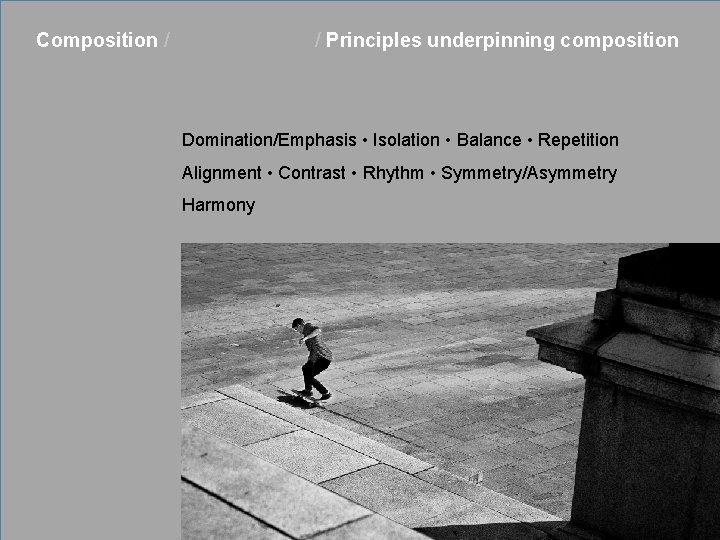 Composition / / Principles underpinning composition

Domination/Emphasis • Isolation • Balance • Repetition

Alignment • Contrast • Rhythm • Symmetry/Asymmetry

Harmony